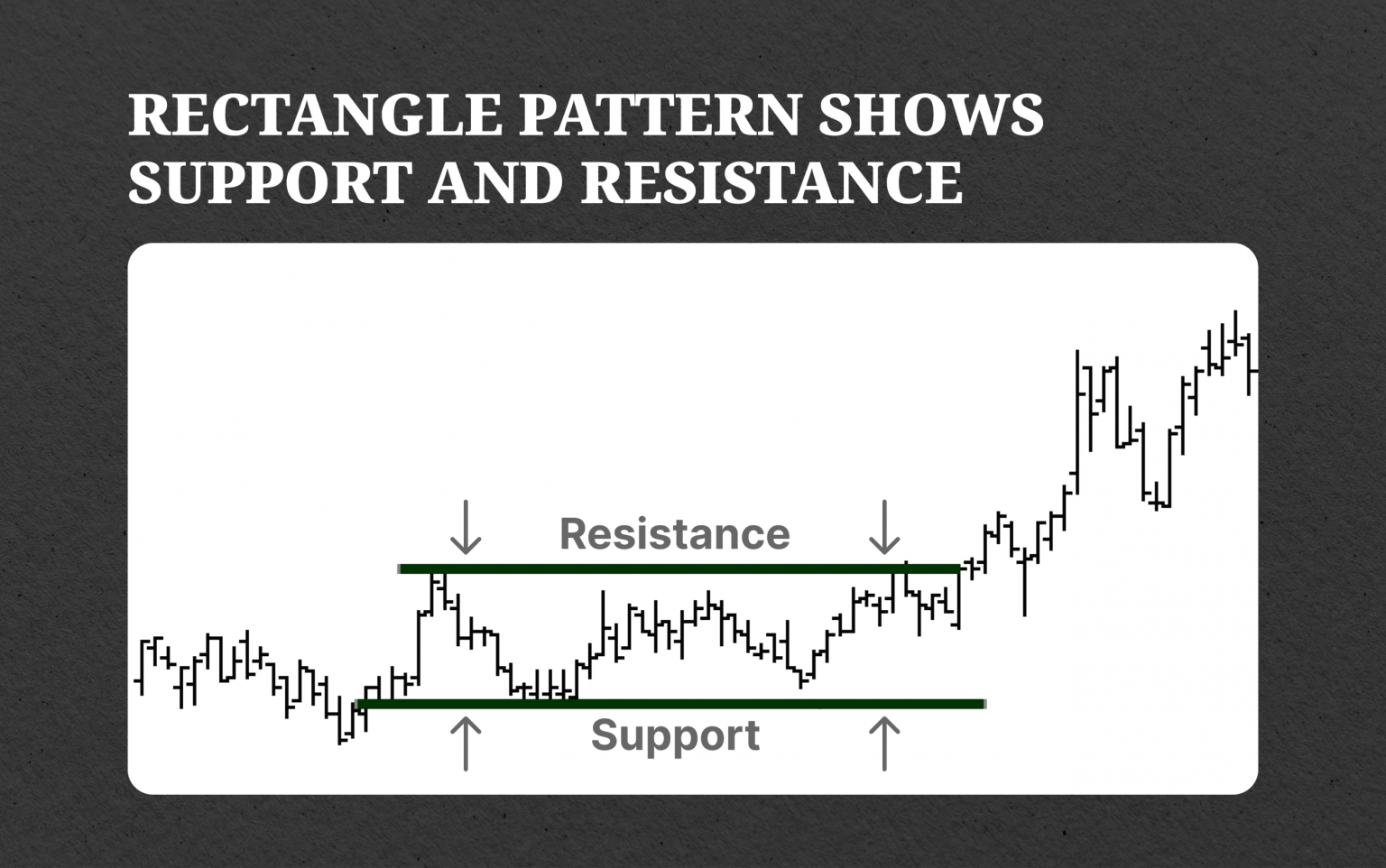 RECTANGLE PATTERN SHOWS SUPPORT AND RESISTANCE

Resistance

Support